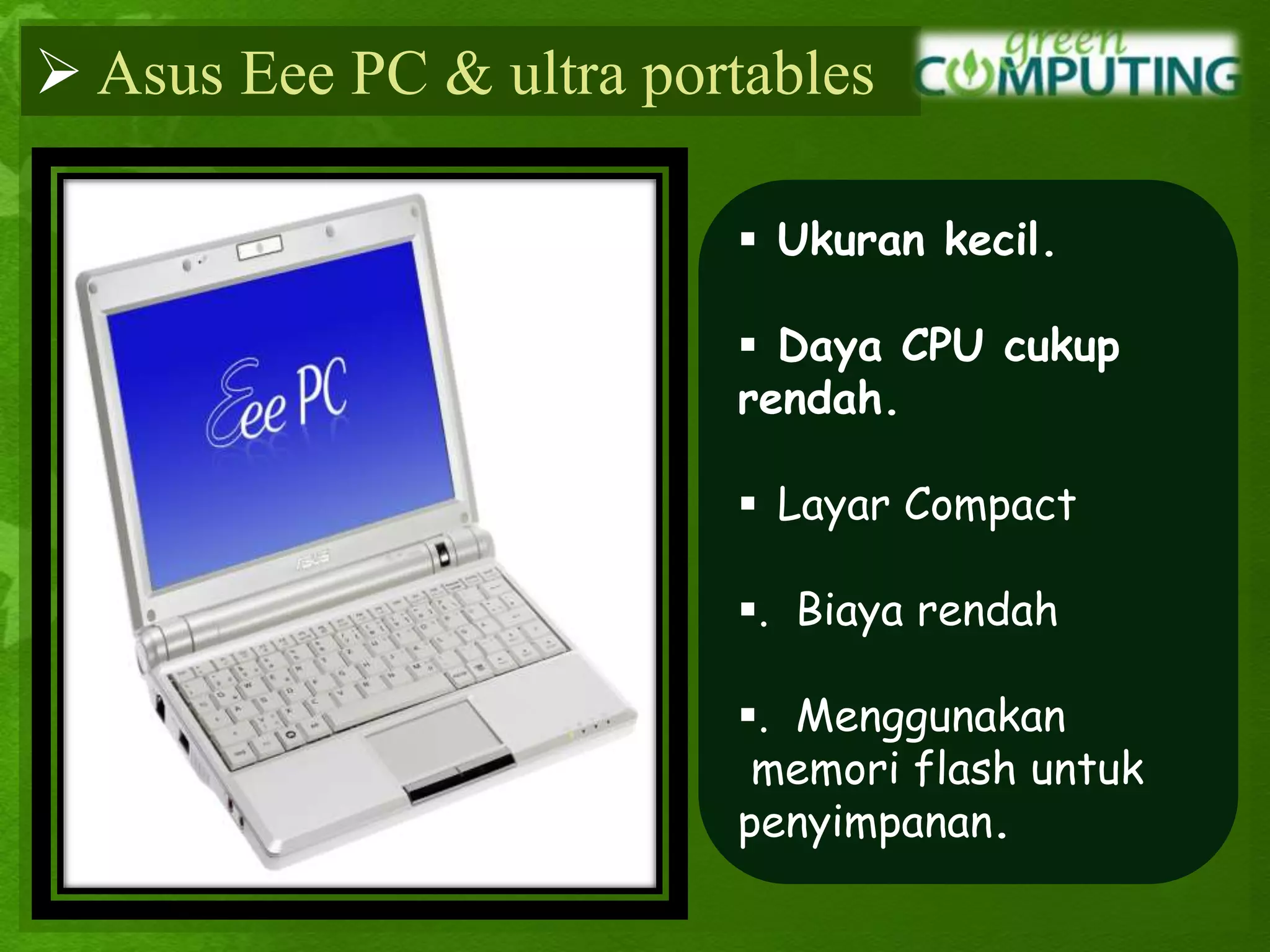 ➢ Asus Eee PC & ultra portables

green COMPUTING

Eee PC

ASUS

▪ Ukuran kecil.

▪ Daya CPU cukup rendah.

▪ Layar Compact

▪. Biaya rendah

▪. Menggunakan memori flash untuk penyimpanan.